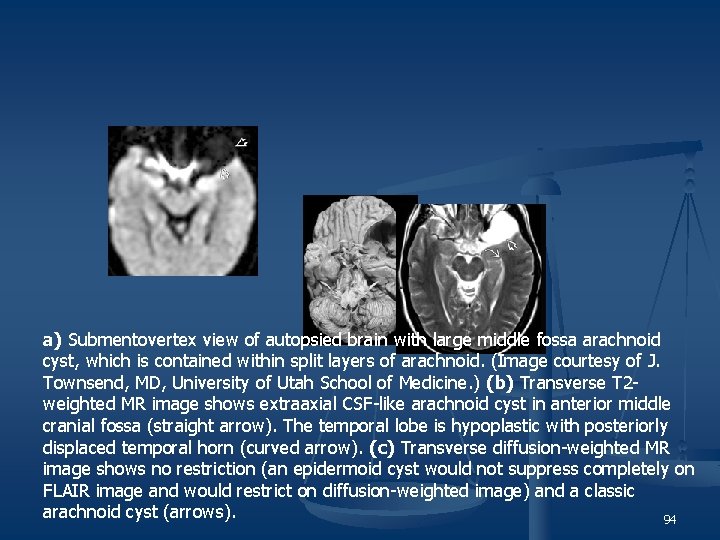 a) Submentovertex view of autopsied brain with large middle fossa arachnoid cyst, which is contained within split layers of arachnoid. (Image courtesy of J. Townsend, MD, University of Utah School of Medicine.) (b) Transverse T2-weighted MR image shows extraaxial CSF-like arachnoid cyst in anterior middle cranial fossa (straight arrow). The temporal lobe is hypoplastic with posteriorly displaced temporal horn (curved arrow). (c) Transverse diffusion-weighted MR image shows no restriction (an epidermoid cyst would not suppress completely on FLAIR image and would restrict on diffusion-weighted image) and a classic arachnoid cyst (arrows).

94